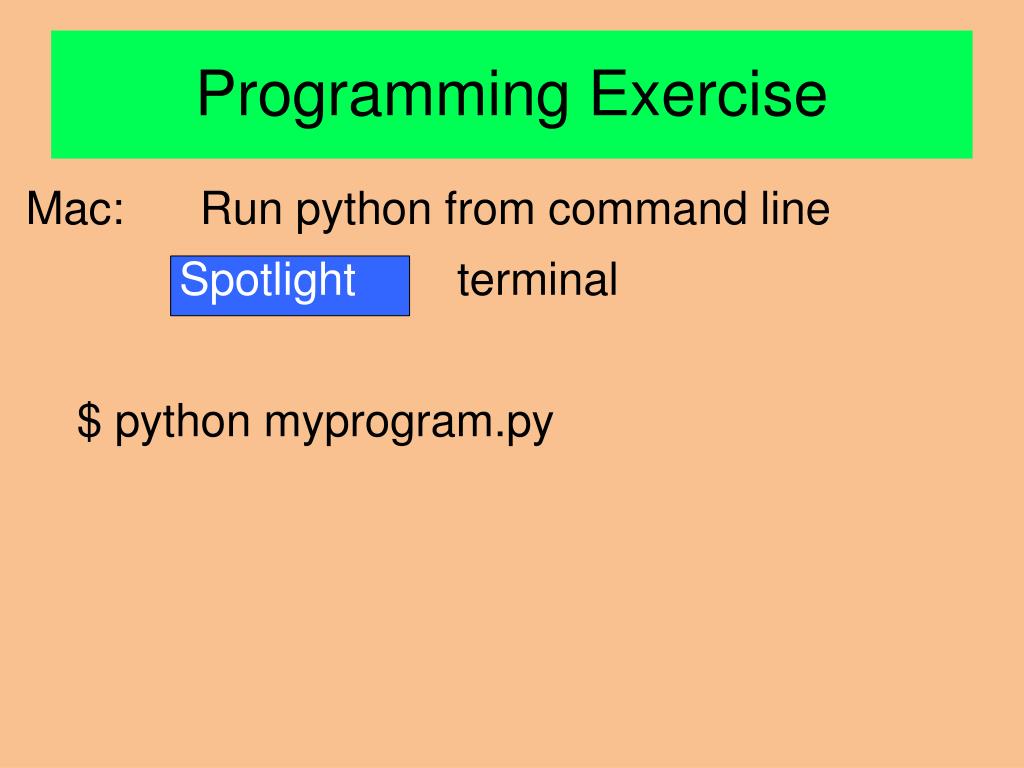 Programming Exercise

Mac: Run python from command line

Spotlight terminal

\$ python myprogram.py